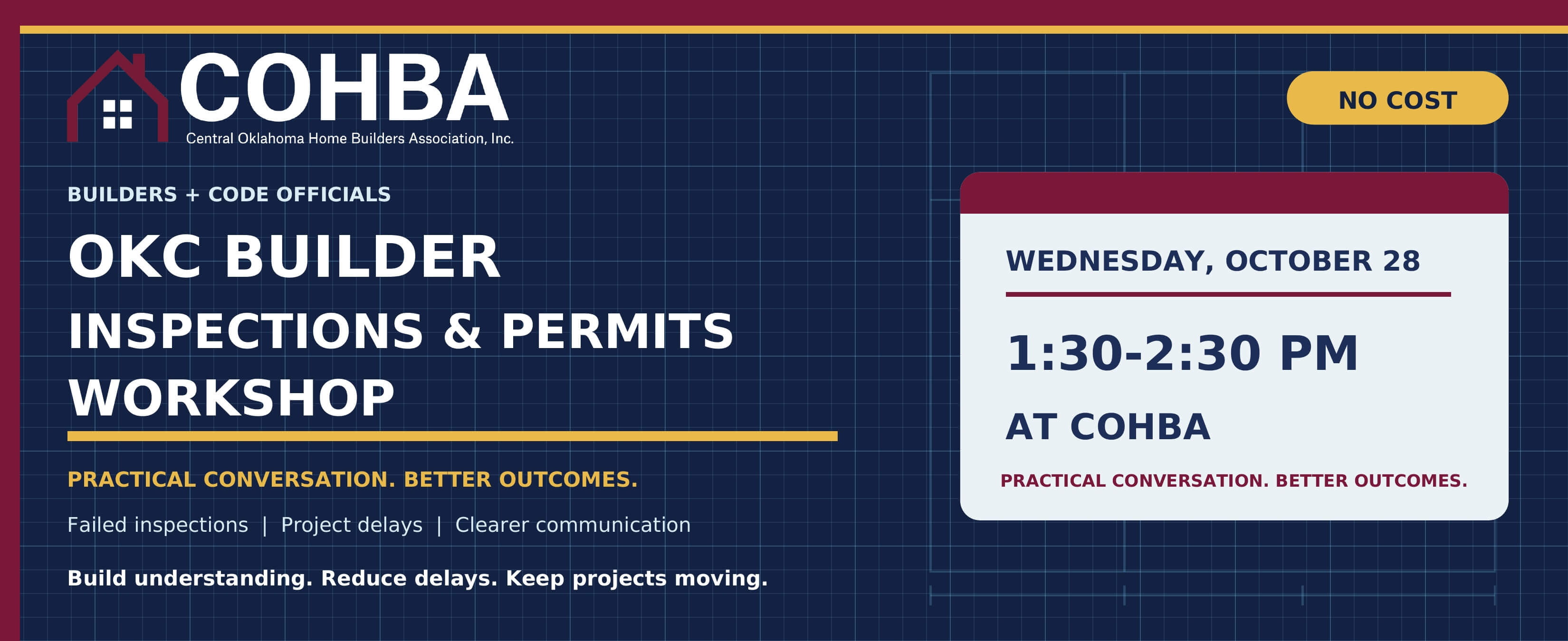 COHBA
Central Oklahoma Home Builders Association, Inc.

NO COST

BUILDERS + CODE OFFICIALS

OKC BUILDER

INSPECTIONS & PERMITS

WORKSHOP

PRACTICAL CONVERSATION. BETTER OUTCOMES.

Failed inspections | Project delays | Clearer communication

Build understanding. Reduce delays. Keep projects moving.

WEDNESDAY, OCTOBER 28

1:30-2:30 PM

AT COHBA

PRACTICAL CONVERSATION. BETTER OUTCOMES.